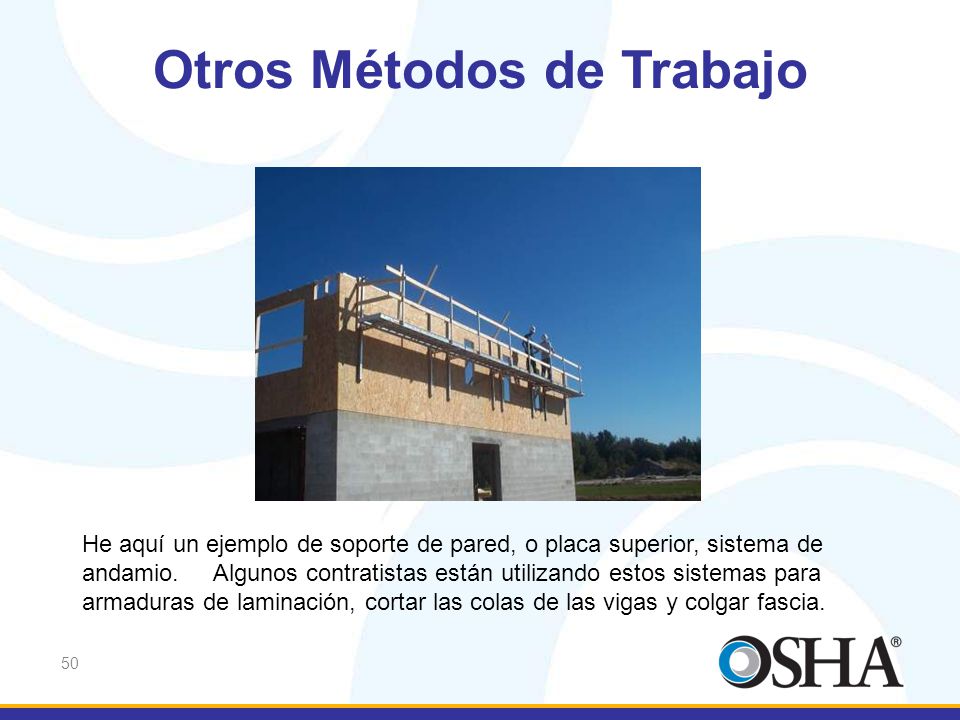 Otros Métodos de Trabajo

He aquí un ejemplo de soporte de pared, o placa superior, sistema de andamio. Algunos contratistas están utilizando estos sistemas para armaduras de laminación, cortar las colas de las vigas y colgar fascia.

50

OSHA®